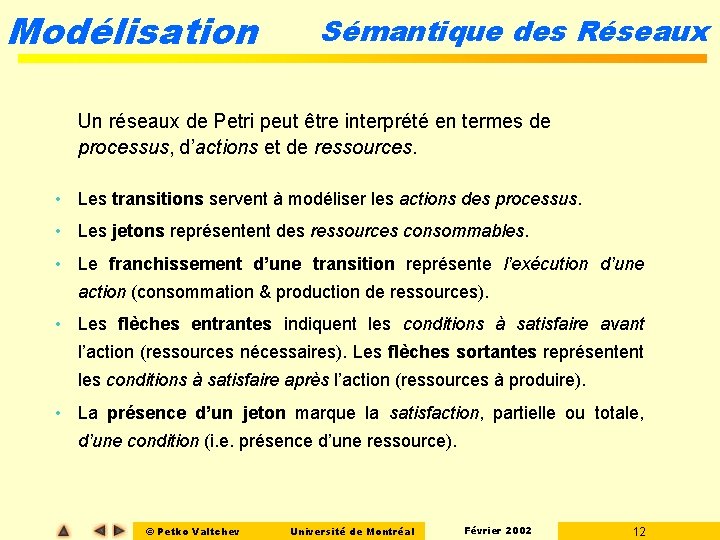 Modélisation

Sémantique des Réseaux

Un réseaux de Petri peut être interprété en termes de processus, d'actions et de ressources.

• Les transitions servent à modéliser les actions des processus.

• Les jetons représentent des ressources consommables.

• Le franchissement d'une transition représente l'exécution d'une action (consommation & production de ressources).

• Les flèches entrantes indiquent les conditions à satisfaire avant l'action (ressources nécessaires). Les flèches sortantes représentent les conditions à satisfaire après l'action (ressources à produire).

• La présence d'un jeton marque la satisfaction, partielle ou totale, d'une condition (i.e. présence d'une ressource).

© Petko Valtchev Université de Montréal Février 2002 12